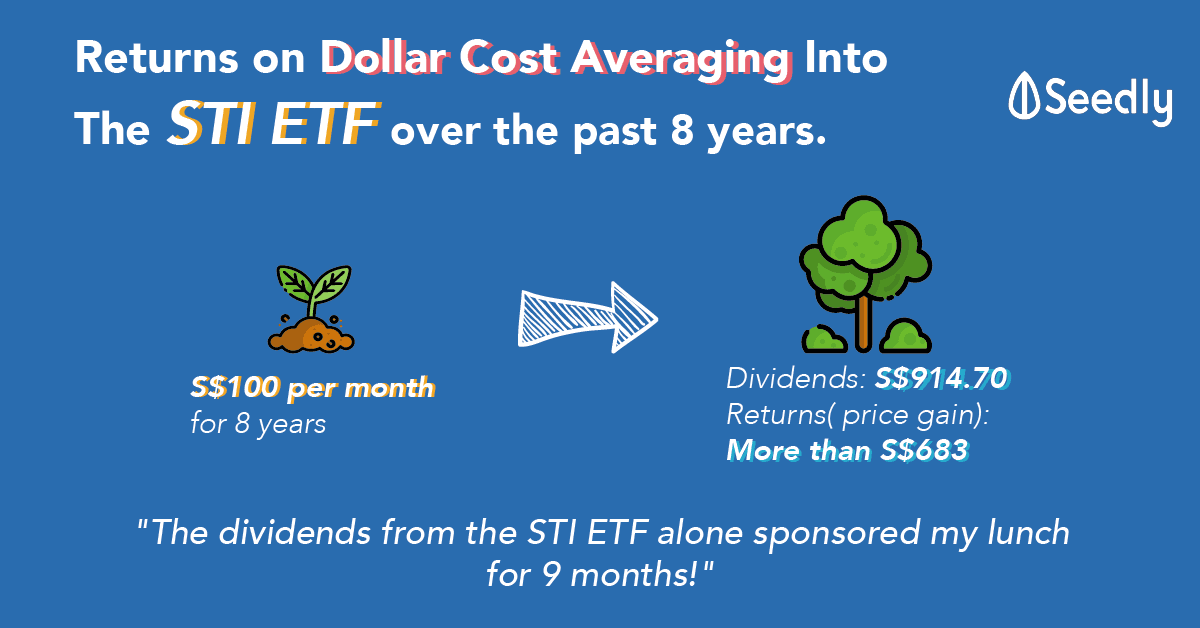 Returns on Dollar Cost Averaging Into The STI ETF over the past 8 years.

Seedly

S$100 per month
for 8 years

Dividends: S$914.70
Returns( price gain):
More than S$683

"The dividends from the STI ETF alone sponsored my lunch for 9 months!"